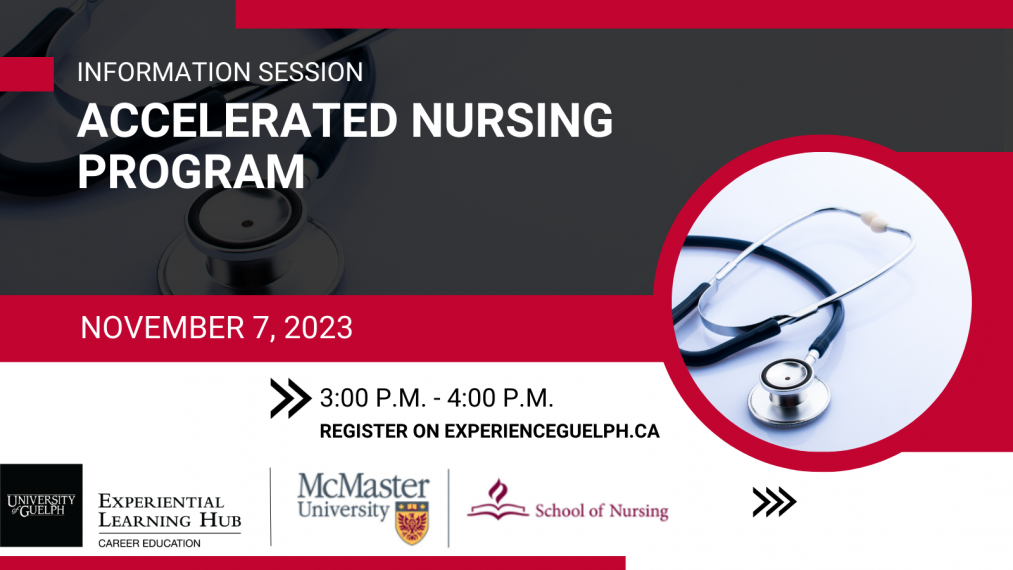 INFORMATION SESSION
ACCELERATED NURSING PROGRAM

NOVEMBER 7, 2023

3:00 P.M. - 4:00 P.M.
REGISTER ON EXPERIENCEGUELPH.CA

UNIVERSITY of GUELPH
EXPERIENTIAL LEARNING HUB
CAREER EDUCATION
McMaster University
School of Nursing